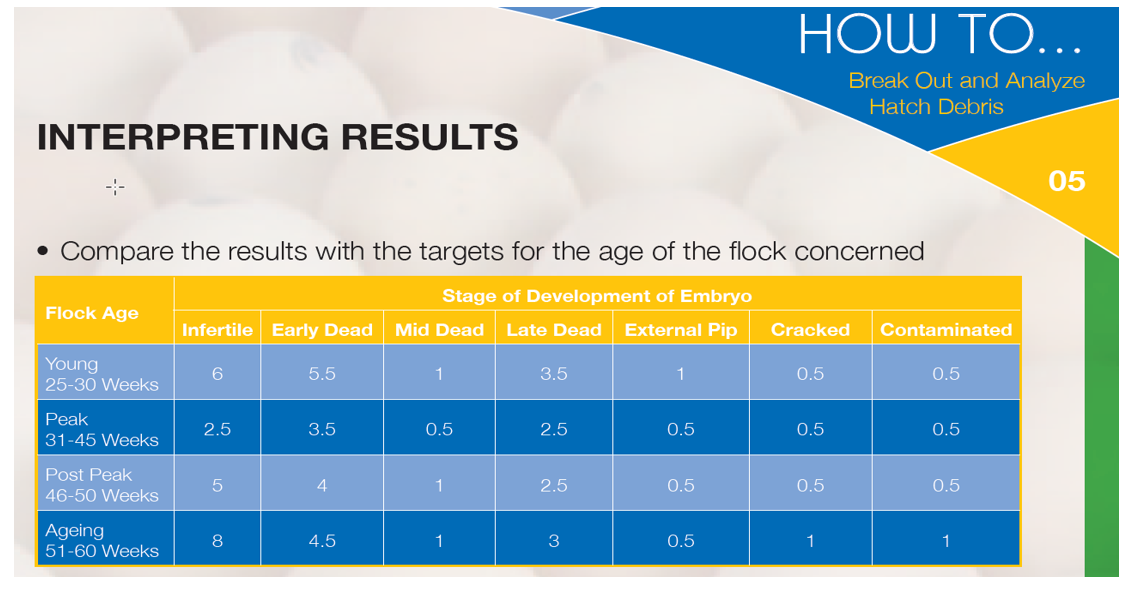 HOW TO...
Break Out and Analyze Hatch Debris

05

INTERPRETING RESULTS

• Compare the results with the targets for the age of the flock concerned

| Flock Age | Stage of Development of Embryo | | | | | | |
|---|---|---|---|---|---|---|---|
| | Infertile | Early Dead | Mid Dead | Late Dead | External Pip | Cracked | Contaminated |
| Young 25-30 Weeks | 6 | 5.5 | 1 | 3.5 | 1 | 0.5 | 0.5 |
| Peak 31-45 Weeks | 2.5 | 3.5 | 0.5 | 2.5 | 0.5 | 0.5 | 0.5 |
| Post Peak 46-50 Weeks | 5 | 4 | 1 | 2.5 | 0.5 | 0.5 | 0.5 |
| Ageing 51-60 Weeks | 8 | 4.5 | 1 | 3 | 0.5 | 1 | 1 |